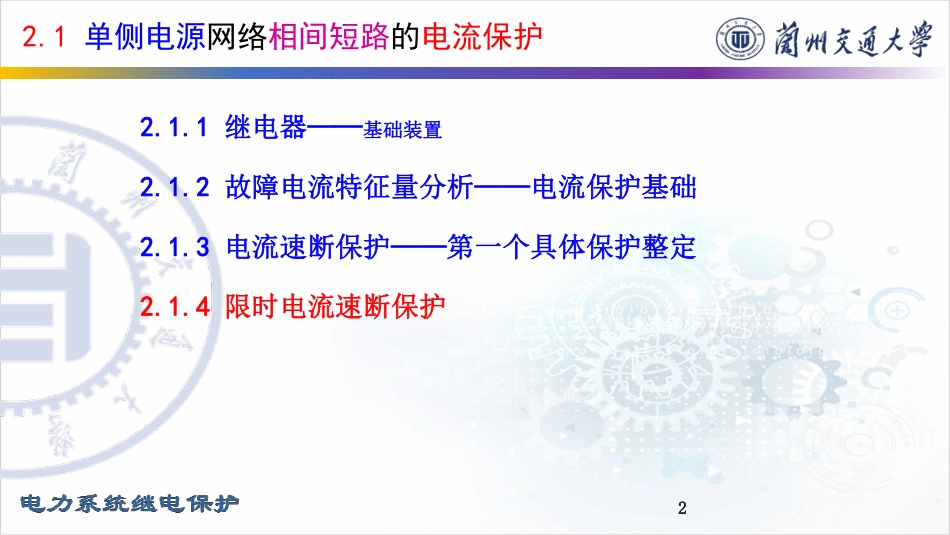 2.1 单侧电源网络相间短路的电流保护

蘭州交通大學

2.1.1 继电器——基础装置

2.1.2 故障电流特征量分析——电流保护基础

2.1.3 电流速断保护——第一个具体保护整定

2.1.4 限时电流速断保护

电力系统继电保护

2